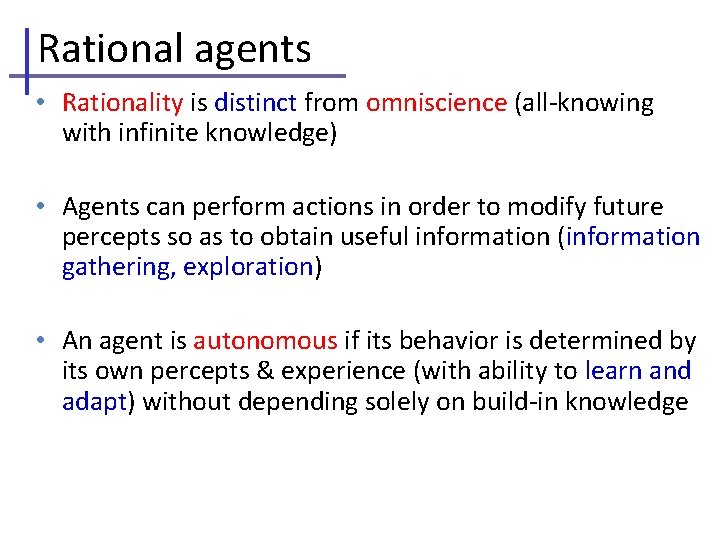 Rational agents

• Rationality is distinct from omniscience (all-knowing with infinite knowledge)

• Agents can perform actions in order to modify future percepts so as to obtain useful information (information gathering, exploration)

• An agent is autonomous if its behavior is determined by its own percepts & experience (with ability to learn and adapt) without depending solely on build-in knowledge